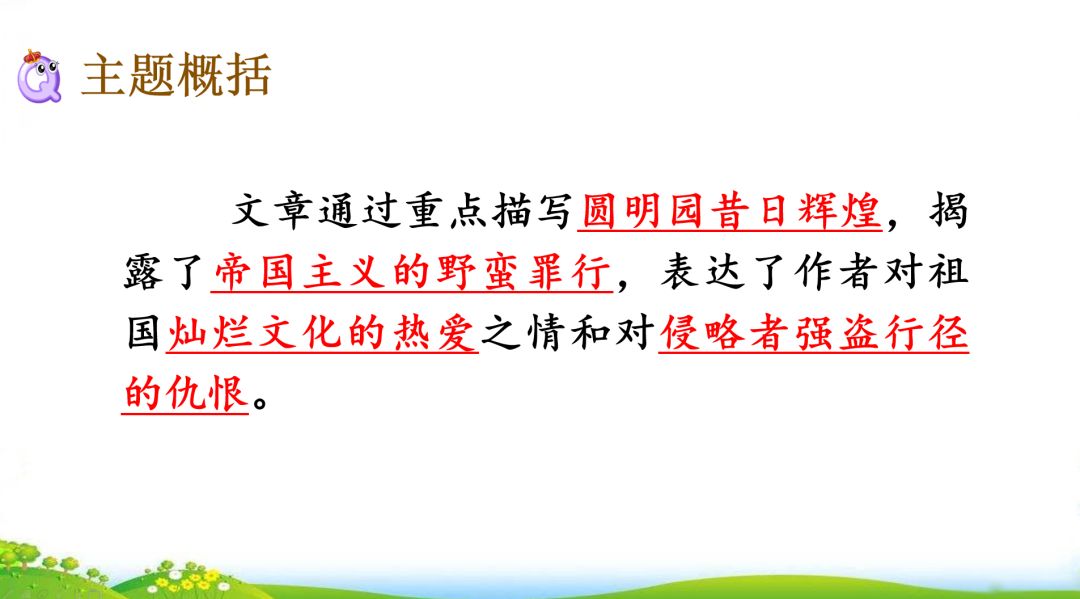 主题概括

文章通过重点描写圆明园昔日辉煌，揭露了帝国主义的野蛮罪行，表达了作者对祖国灿烂文化的热爱之情和对侵略者强盗行径的仇恨。